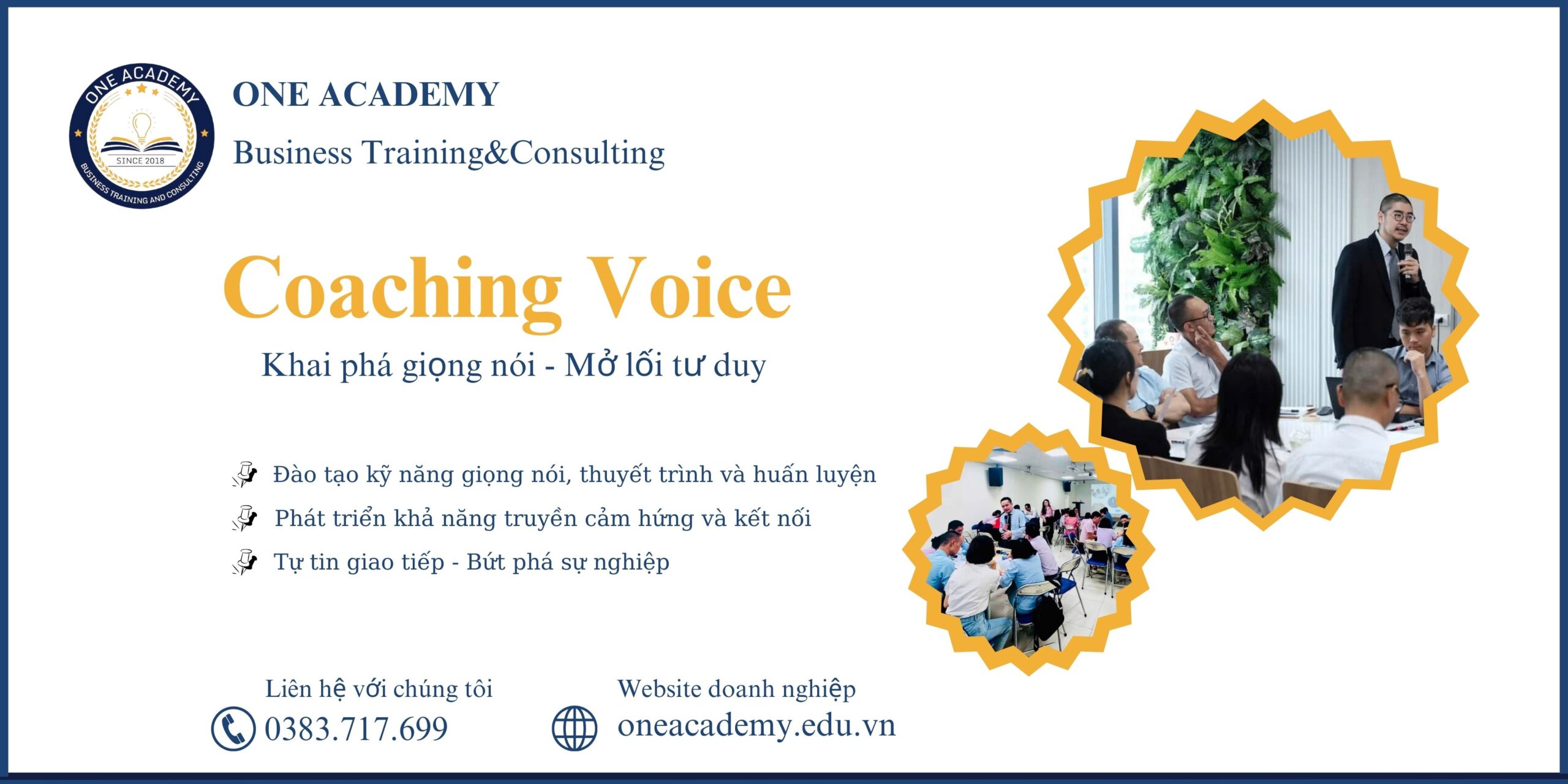 ONE ACADEMY
SINCE 2018
BUSINESS TRAINING AND CONSULTING

ONE ACADEMY
Business Training&Consulting

Coaching Voice
Khai phá giọng nói - Mở lối tư duy

Đào tạo kỹ năng giọng nói, thuyết trình và huấn luyện
Phát triển khả năng truyền cảm hứng và kết nối
Tự tin giao tiếp - Bứt phá sự nghiệp

Liên hệ với chúng tôi
0383.717.699

Website doanh nghiệp
oneacademy.edu.vn